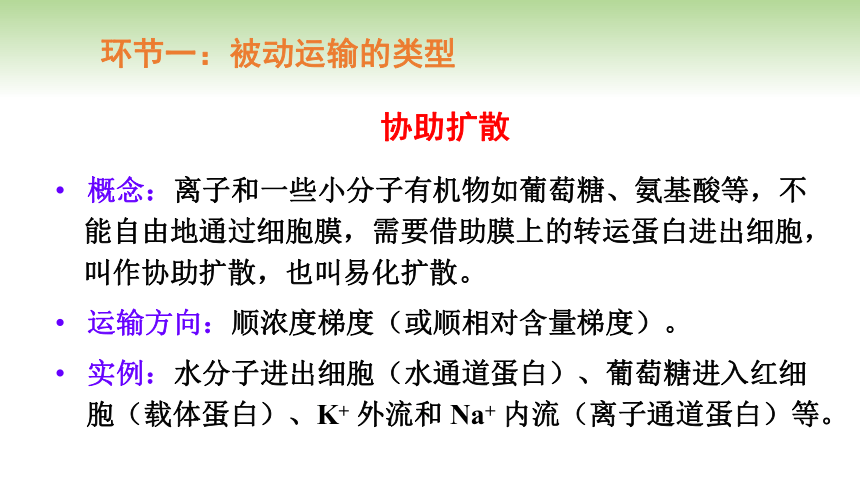 环节一：被动运输的类型

协助扩散

• 概念：离子和一些小分子有机物如葡萄糖、氨基酸等，不能自由地通过细胞膜，需要借助膜上的转运蛋白进出细胞，叫作协助扩散，也叫易化扩散。

• 运输方向：顺浓度梯度（或顺相对含量梯度）。

• 实例：水分子进出细胞（水通道蛋白）、葡萄糖进入红细胞（载体蛋白）、$K^+$ 外流和 $Na^+$ 内流（离子通道蛋白）等。